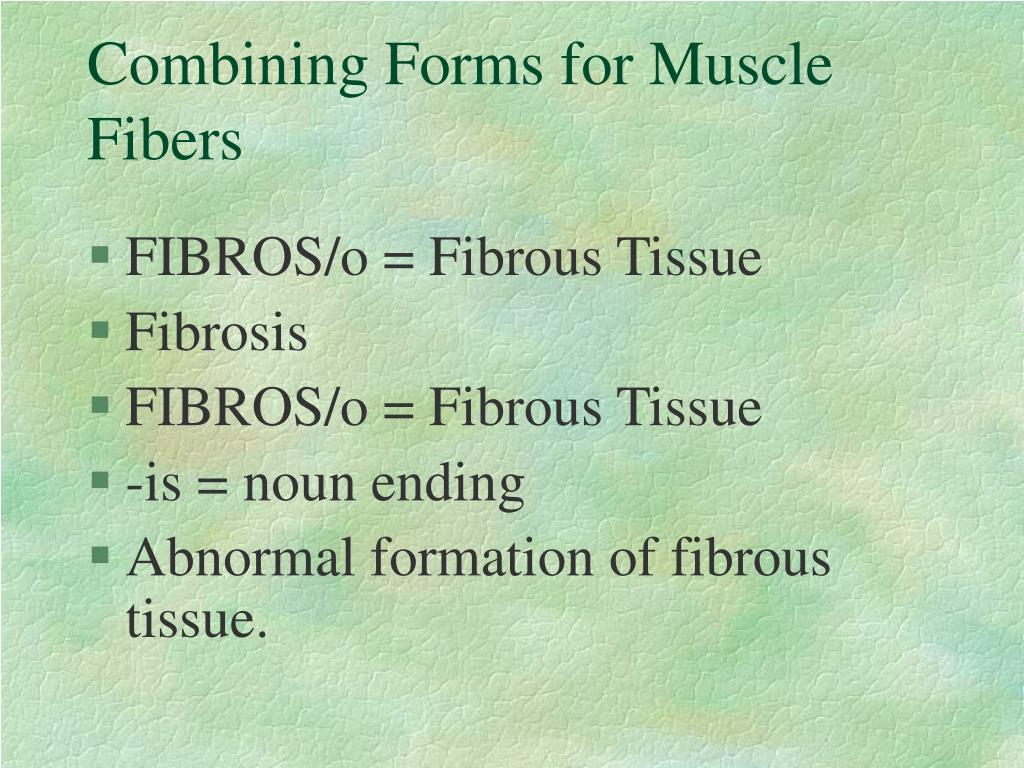 Combining Forms for Muscle Fibers

§ FIBROS/o = Fibrous Tissue
§ Fibrosis
§ FIBROS/o = Fibrous Tissue
§ -is = noun ending
§ Abnormal formation of fibrous tissue.